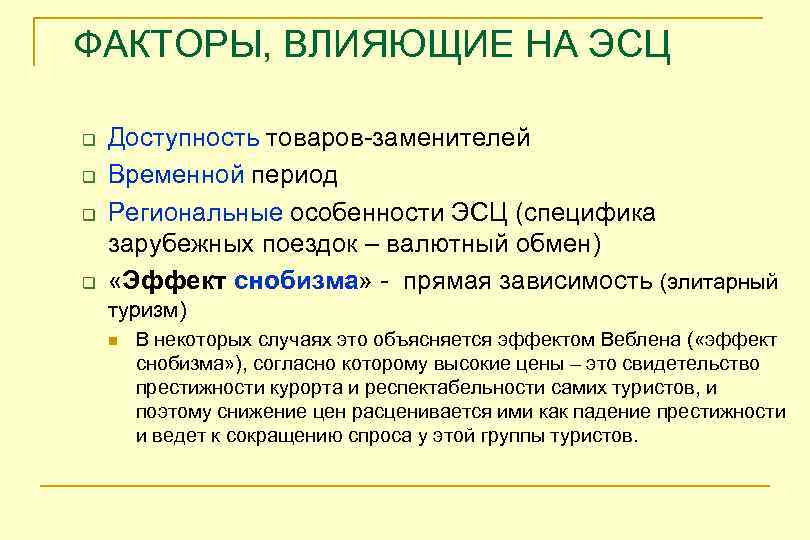 ФАКТОРЫ, ВЛИЯЮЩИЕ НА ЭСЦ

Доступность товаров-заменителей

Временной период

Региональные особенности ЭСЦ (специфика зарубежных поездок – валютный обмен)

«Эффект снобизма» - прямая зависимость (элитарный туризм)

В некоторых случаях это объясняется эффектом Веблена («эффект снобизма»), согласно которому высокие цены – это свидетельство престижности курорта и респектабельности самих туристов, и поэтому снижение цен расценивается ими как падение престижности и ведет к сокращению спроса у этой группы туристов.